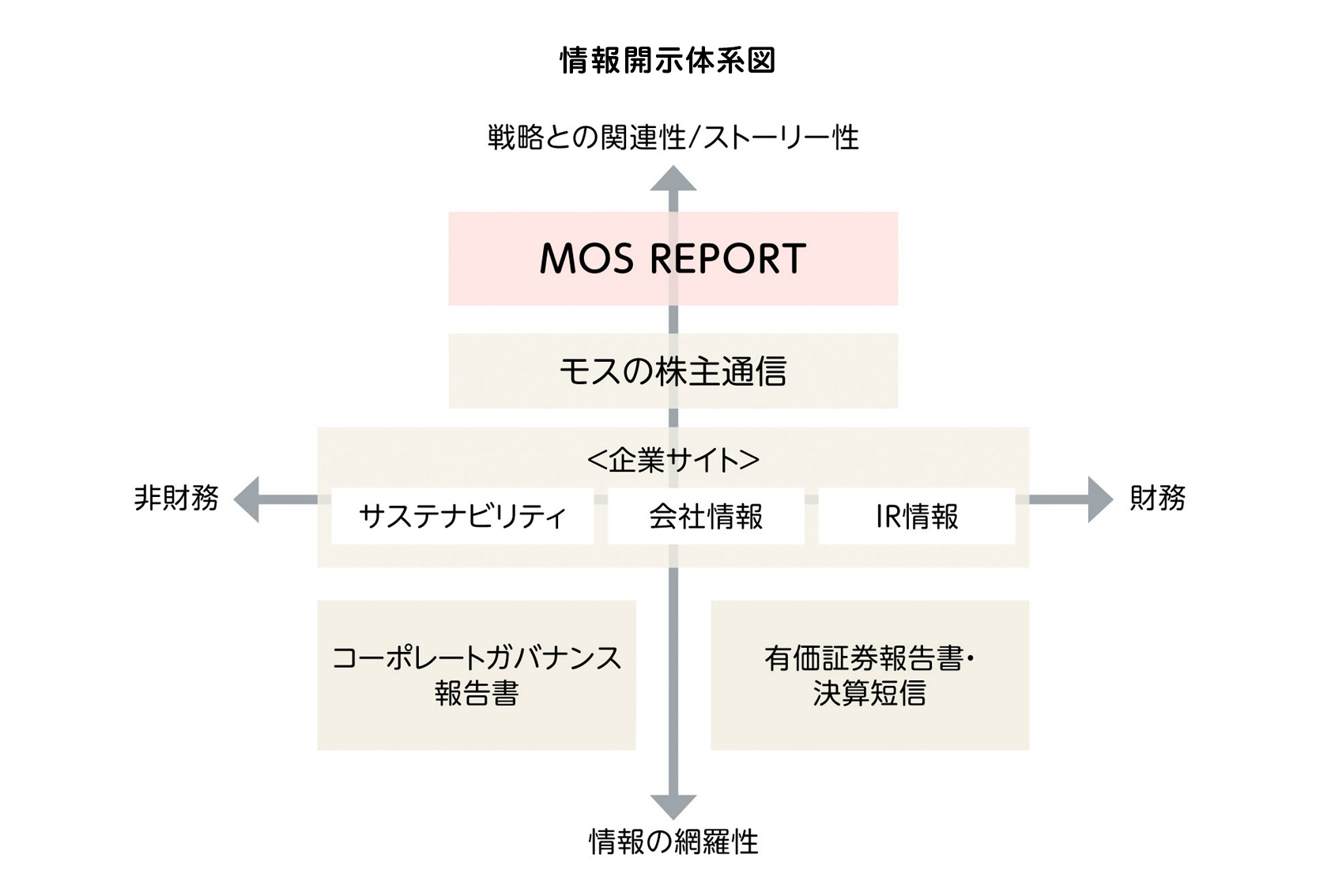 情報開示体系図

戦略との関連性/ストーリー性

MOS REPORT

モスの株主通信

<企業サイト>

非財務

サステナビリティ

会社情報

IR情報

財務

コーポレートガバナンス報告書

有価証券報告書・決算短信

情報の網羅性